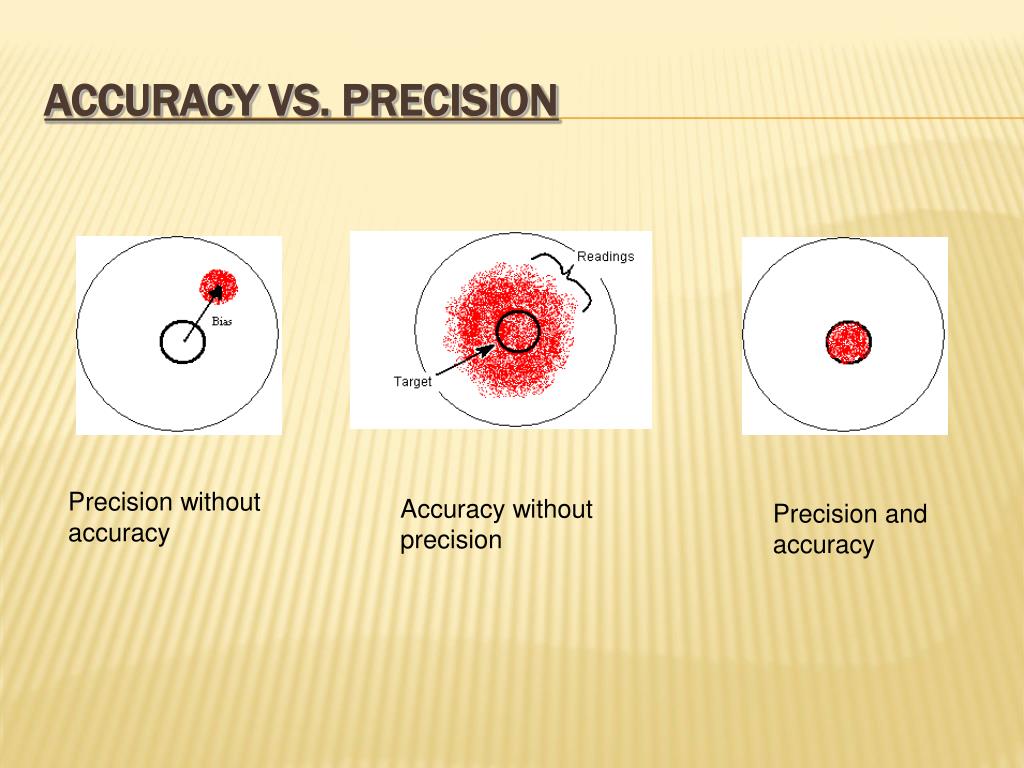 ACCURACY VS. PRECISION

Bias

Readings

Target

Precision without accuracy

Accuracy without precision

Precision and accuracy